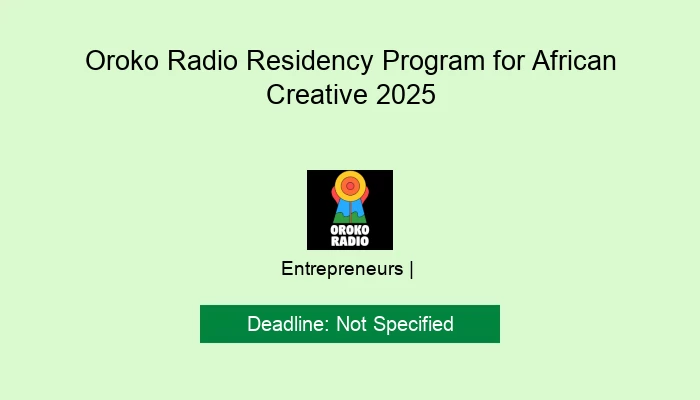 Oroko Radio Residency Program for African Creative 2025

OROKO RADIO

Entrepreneurs |

Deadline: Not Specified